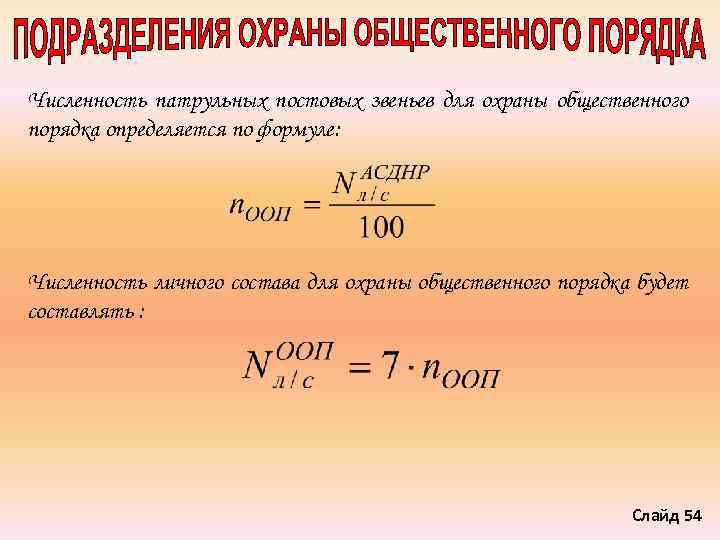 ПОДРАЗДЕЛЕНИЯ ОХРАНЫ ОБЩЕСТВЕННОГО ПОРЯДКА

Численность патрульных постовых звеньев для охраны общественного порядка определяется по формуле:

$n_{ООП} = \frac{N_{л/с}^{АСДНР}}{100}$

Численность личного состава для охраны общественного порядка будет составлять :

$N_{л/с}^{ООП} = 7 \cdot n_{ООП}$

Слайд 54